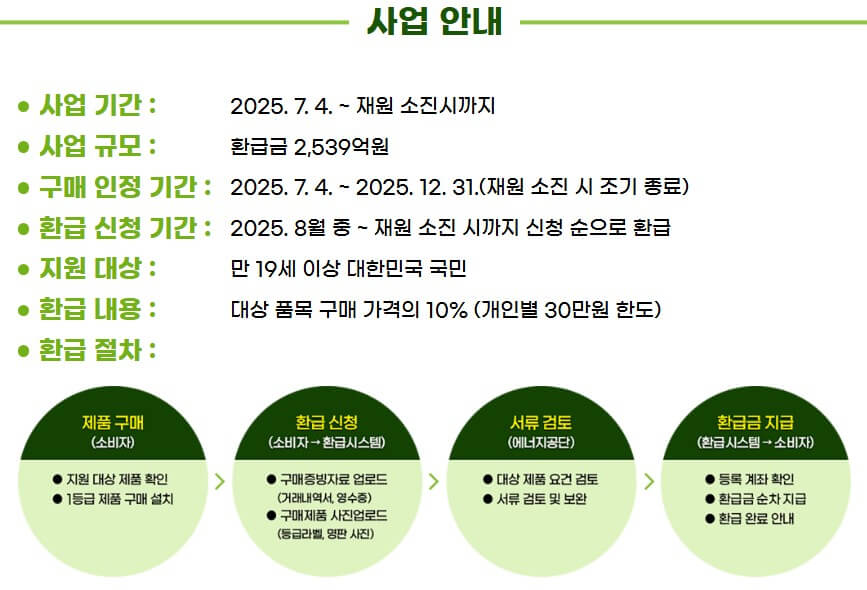 사업 안내

● 사업 기간 : 2025. 7. 4. ~ 재원 소진시까지
● 사업 규모 : 환급금 2,539억원
● 구매 인정 기간 : 2025. 7. 4. ~ 2025. 12. 31.(재원 소진 시 조기 종료)
● 환급 신청 기간 : 2025. 8월 중 ~ 재원 소진 시까지 신청 순으로 환급
● 지원 대상 : 만 19세 이상 대한민국 국민
● 환급 내용 : 대상 품목 구매 가격의 10% (개인별 30만원 한도)
● 환급 절차 :

제품 구매
(소비자)
● 지원 대상 제품 확인
● 1등급 제품 구매 설치

환급 신청
(소비자 → 환급시스템)
● 구매증빙자료 업로드
(거래내역서, 영수증)
● 구매제품 사진업로드
(등급라벨, 명판 사진)

서류 검토
(에너지공단)
● 대상 제품 요건 검토
● 서류 검토 및 보완

환급금 지급
(환급시스템 → 소비자)
● 등록 계좌 확인
● 환급금 순차 지급
● 환급 완료 안내